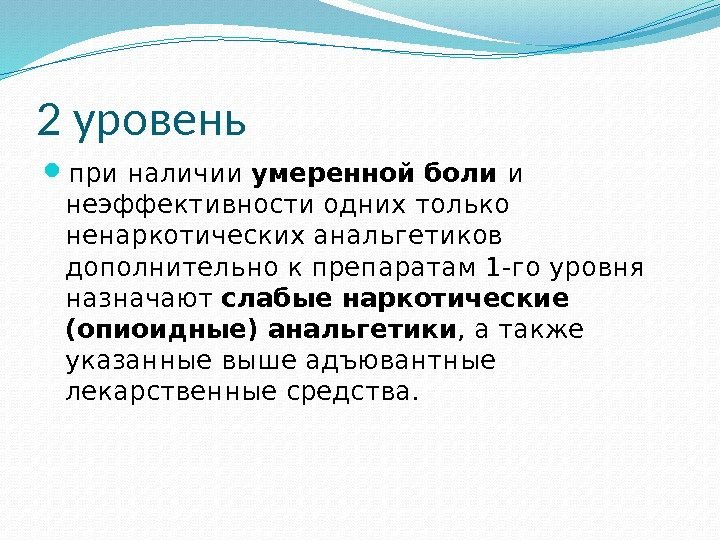 2 уровень

при наличии умеренной боли и неэффективности одних только ненаркотических анальгетиков дополнительно к препаратам 1-го уровня назначают слабые наркотические (опиоидные) анальгетики, а также указанные выше адъювантные лекарственные средства.